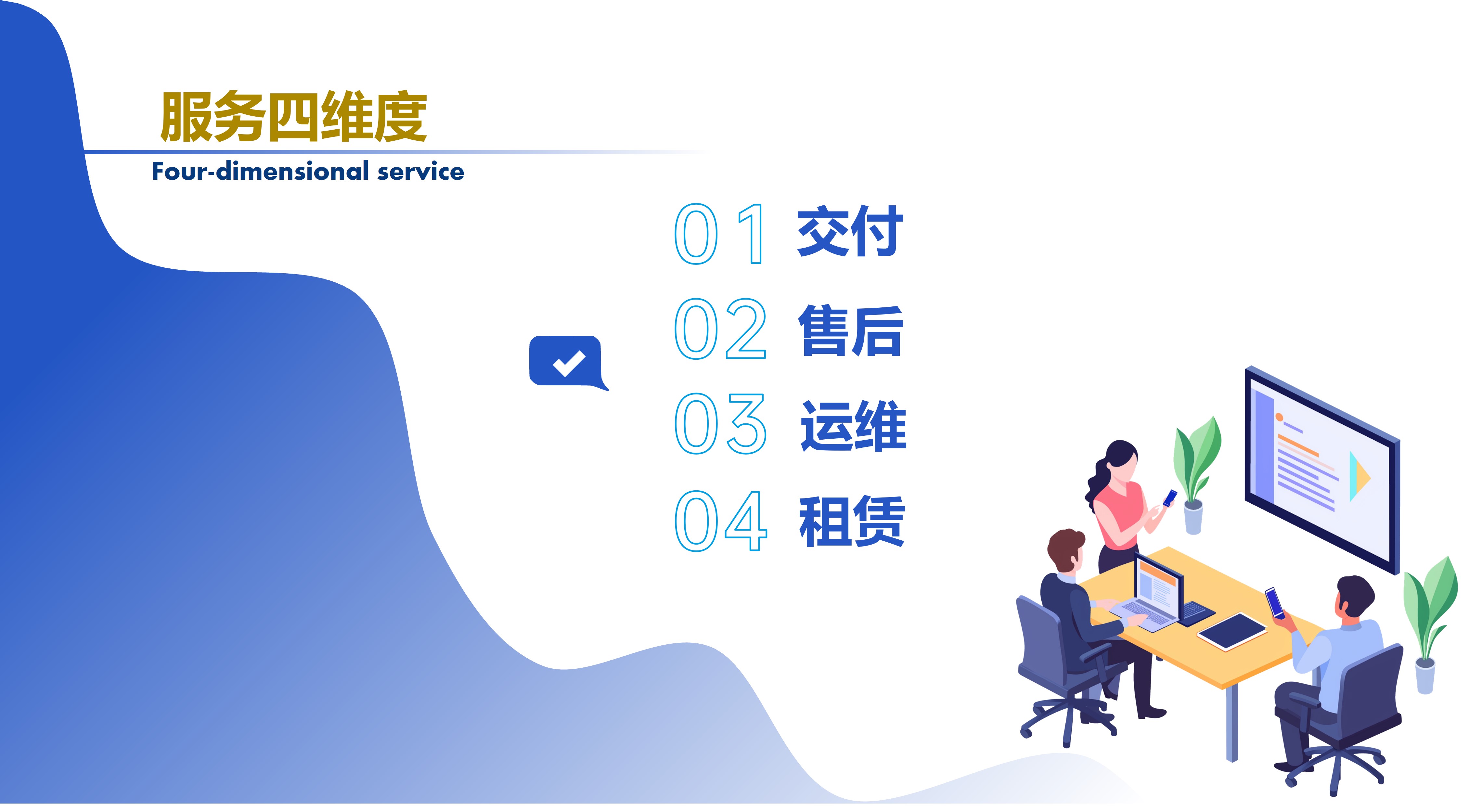 服务四维度
Four-dimensional service

01 交付
02 售后
03 运维
04 租赁